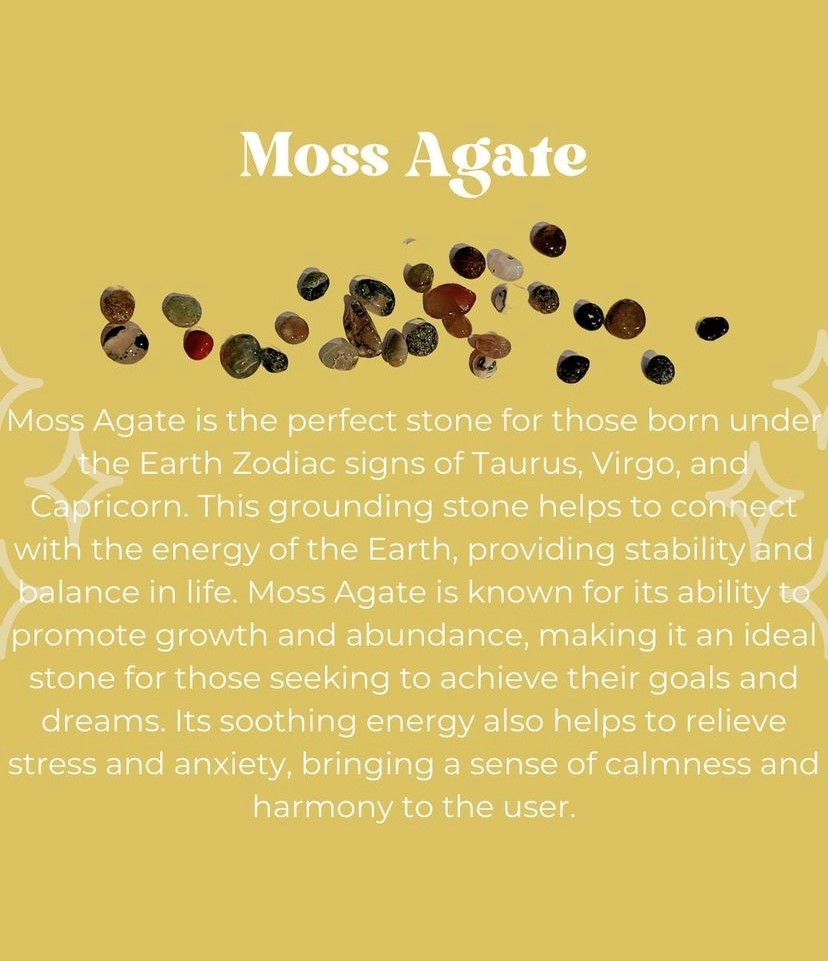 Moss Agate

Moss Agate is the perfect stone for those born under the Earth Zodiac signs of Taurus, Virgo, and Capricorn. This grounding stone helps to connect with the energy of the Earth, providing stability and balance in life. Moss Agate is known for its ability to promote growth and abundance, making it an ideal stone for those seeking to achieve their goals and dreams. Its soothing energy also helps to relieve stress and anxiety, bringing a sense of calmness and harmony to the user.